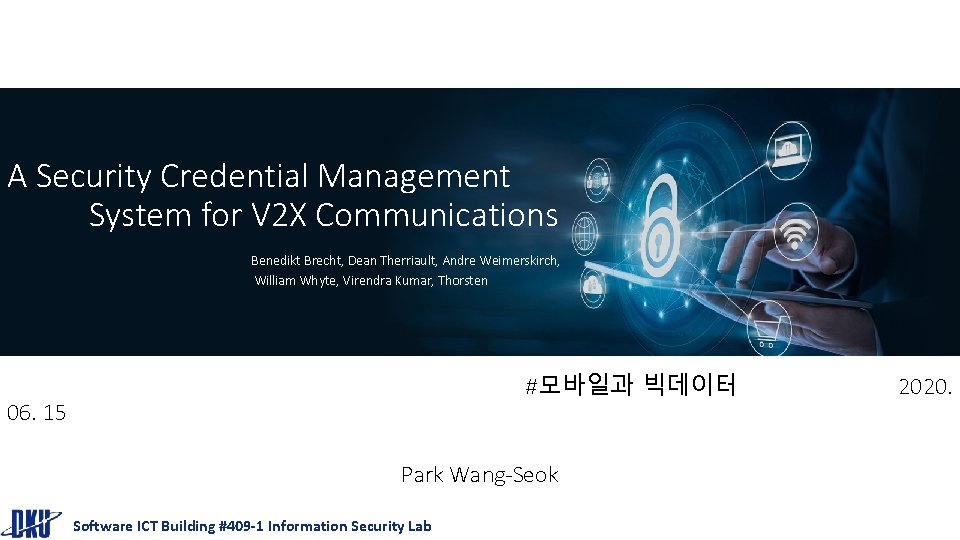 A Security Credential Management System for V2X Communications

Benedikt Brecht, Dean Therriault, Andre Weimerskirch, William Whyte, Virendra Kumar, Thorsten

#모바일과 빅데이터 2020. 06. 15

Park Wang-Seok

DKU

Software ICT Building #409-1 Information Security Lab